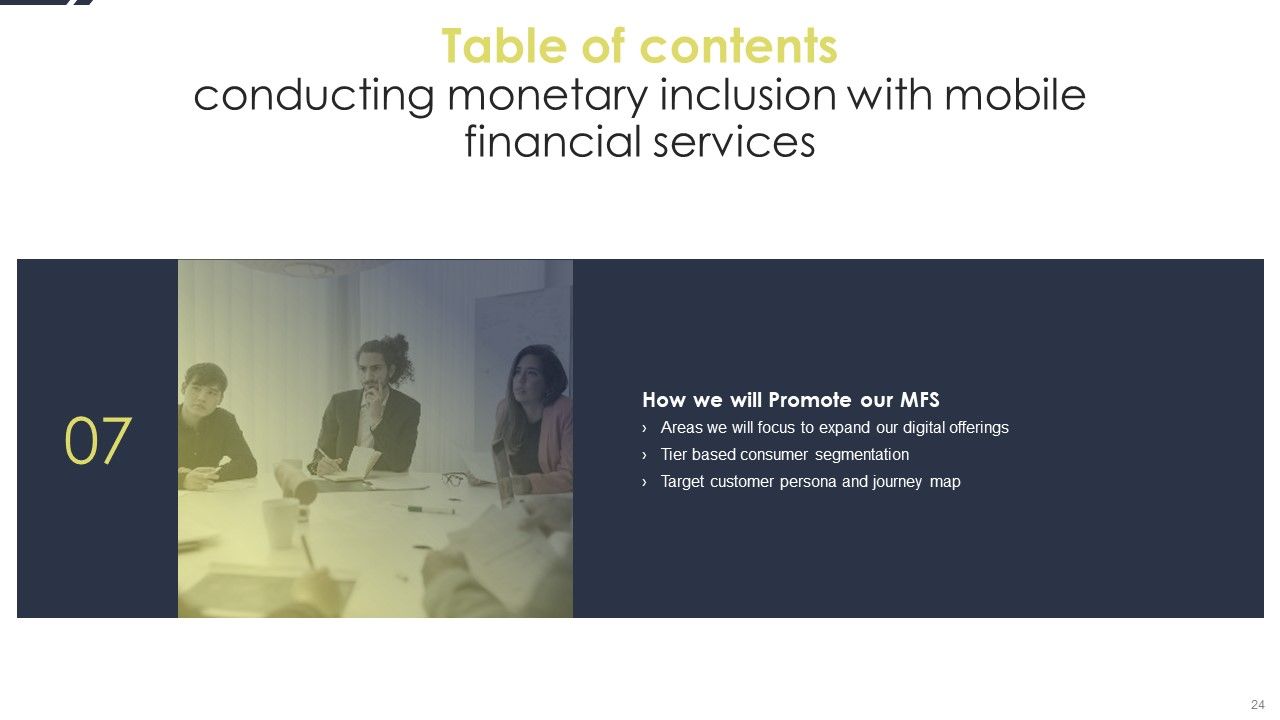 Table of contents
conducting monetary inclusion with mobile financial services

07

How we will Promote our MFS
› Areas we will focus to expand our digital offerings
› Tier based consumer segmentation
› Target customer persona and journey map

24